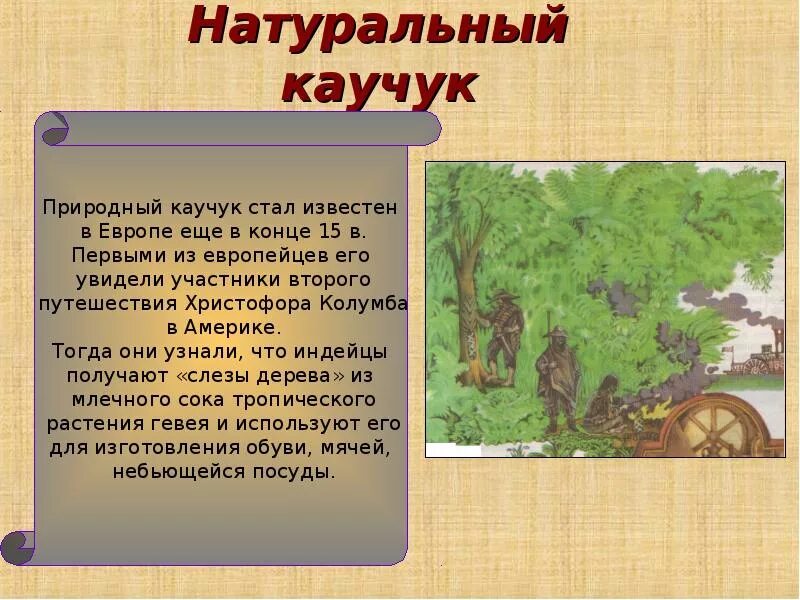 Натуральный каучук

Природный каучук стал известен в Европе еще в конце 15 в. Первыми из европейцев его увидели участники второго путешествия Христофора Колумба в Америке.
Тогда они узнали, что индейцы получают «слезы дерева» из млечного сока тропического растения гевея и используют его для изготовления обуви, мячей, небьющейся посуды.